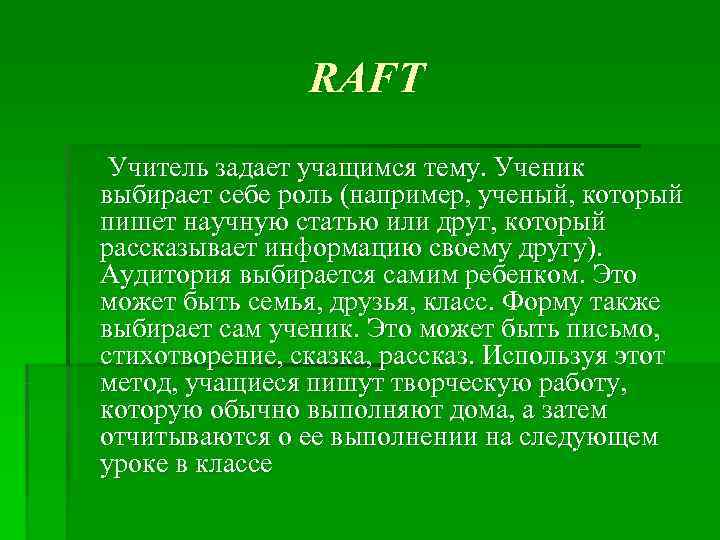 RAFT

Учитель задает учащимся тему. Ученик выбирает себе роль (например, ученый, который пишет научную статью или друг, который рассказывает информацию своему другу). Аудитория выбирается самим ребенком. Это может быть семья, друзья, класс. Форму также выбирает сам ученик. Это может быть письмо, стихотворение, сказка, рассказ. Используя этот метод, учащиеся пишут творческую работу, которую обычно выполняют дома, а затем отчитываются о ее выполнении на следующем уроке в классе